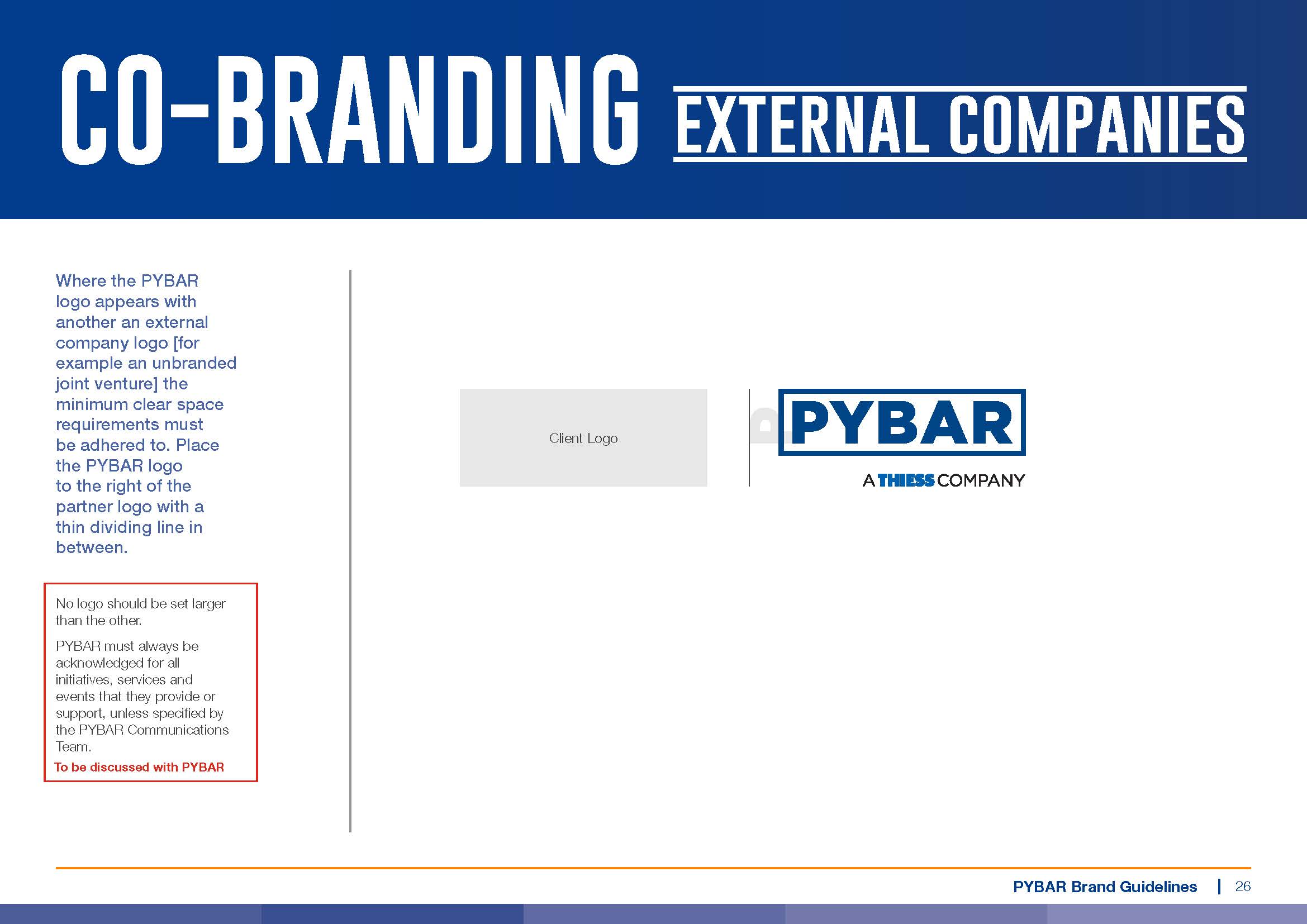 CO-BRANDING EXTERNAL COMPANIES

Where the PYBAR logo appears with another an external company logo [for example an unbranded joint venture] the minimum clear space requirements must be adhered to. Place the PYBAR logo to the right of the partner logo with a thin dividing line in between.

No logo should be set larger than the other.

PYBAR must always be acknowledged for all initiatives, services and events that they provide or support, unless specified by the PYBAR Communications Team.

To be discussed with PYBAR

Client Logo

PYBAR

A THIESS COMPANY

PYBAR Brand Guidelines | 26